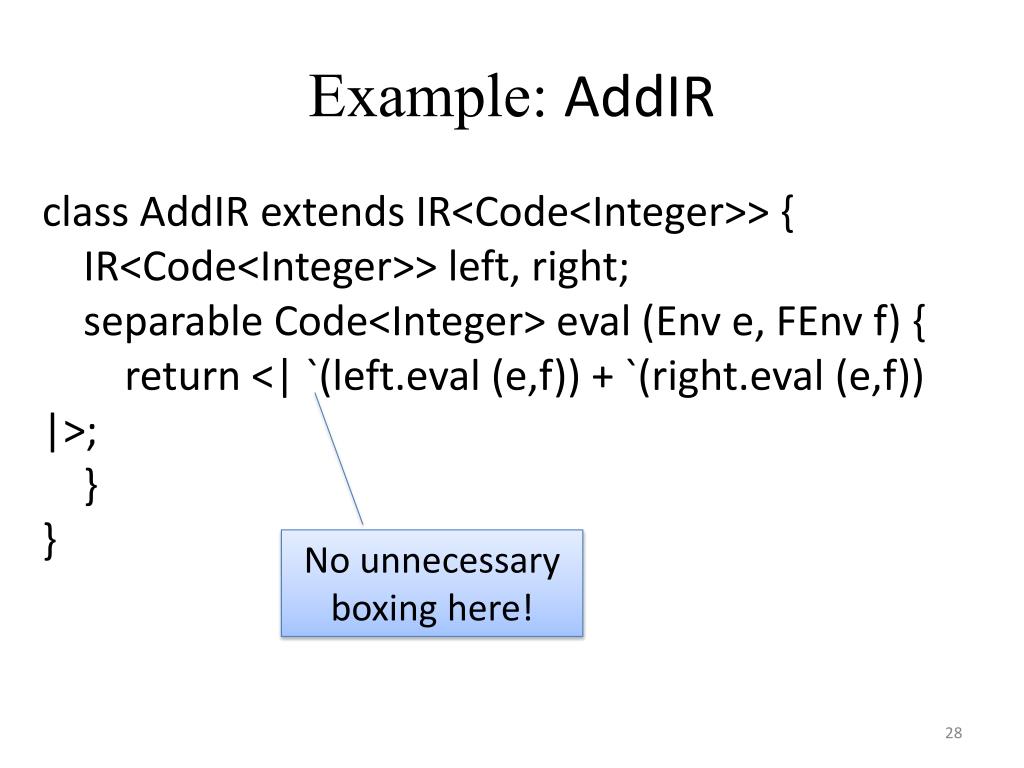 Example: AddIR

class AddIR extends IR<Code<Integer>> {
IR<Code<Integer>> left, right;
separable Code<Integer> eval (Env e, FEnv f) {
return <| `(left.eval (e,f)) + `(right.eval (e,f)) |>;
}
}

No unnecessary boxing here!

28